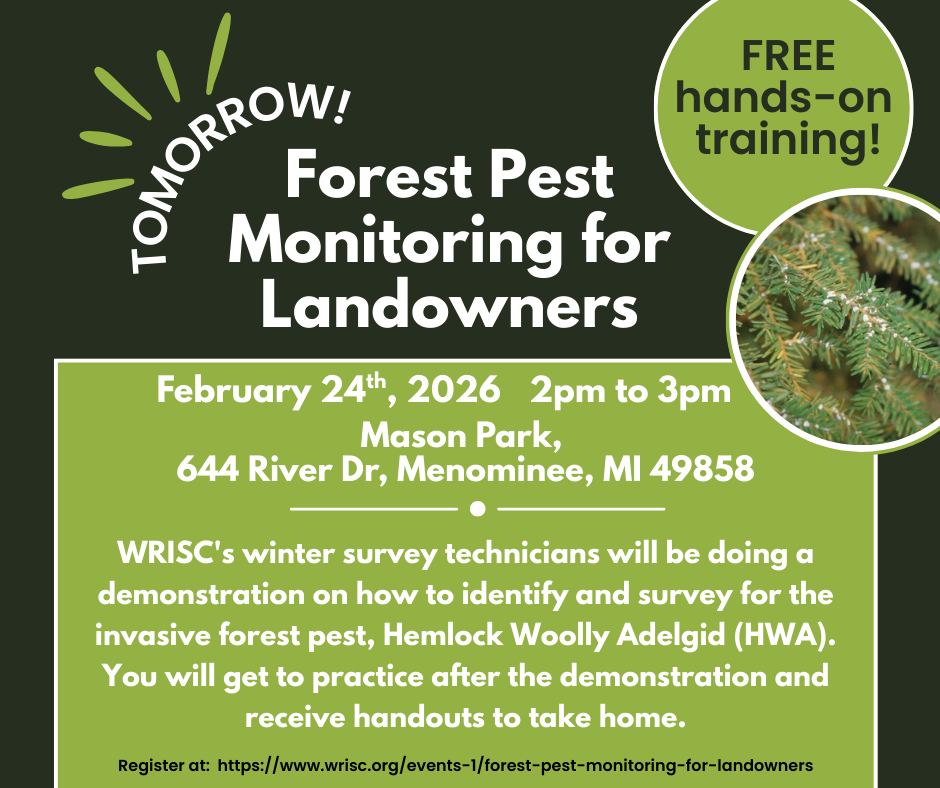 TOMORROW!

Forest Pest Monitoring for Landowners

FREE hands-on training!

February 24$^{th}$, 2026 2pm to 3pm
Mason Park,
644 River Dr, Menominee, MI 49858

WRISC's winter survey technicians will be doing a demonstration on how to identify and survey for the invasive forest pest, Hemlock Woolly Adelgid (HWA). You will get to practice after the demonstration and receive handouts to take home.

Register at: https://www.wrisc.org/events-1/forest-pest-monitoring-for-landowners